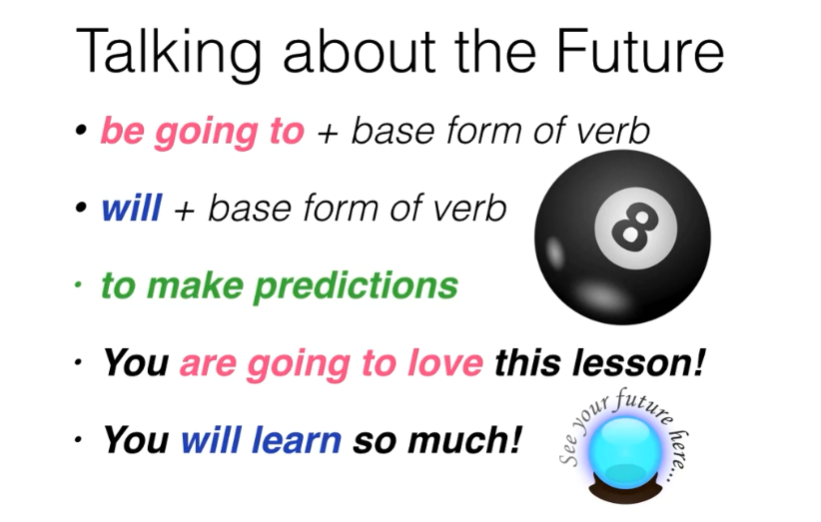 Talking about the Future

• be going to + base form of verb

• will + base form of verb

8

• to make predictions

• You are going to love this lesson!

• You will learn so much!

See your future here...